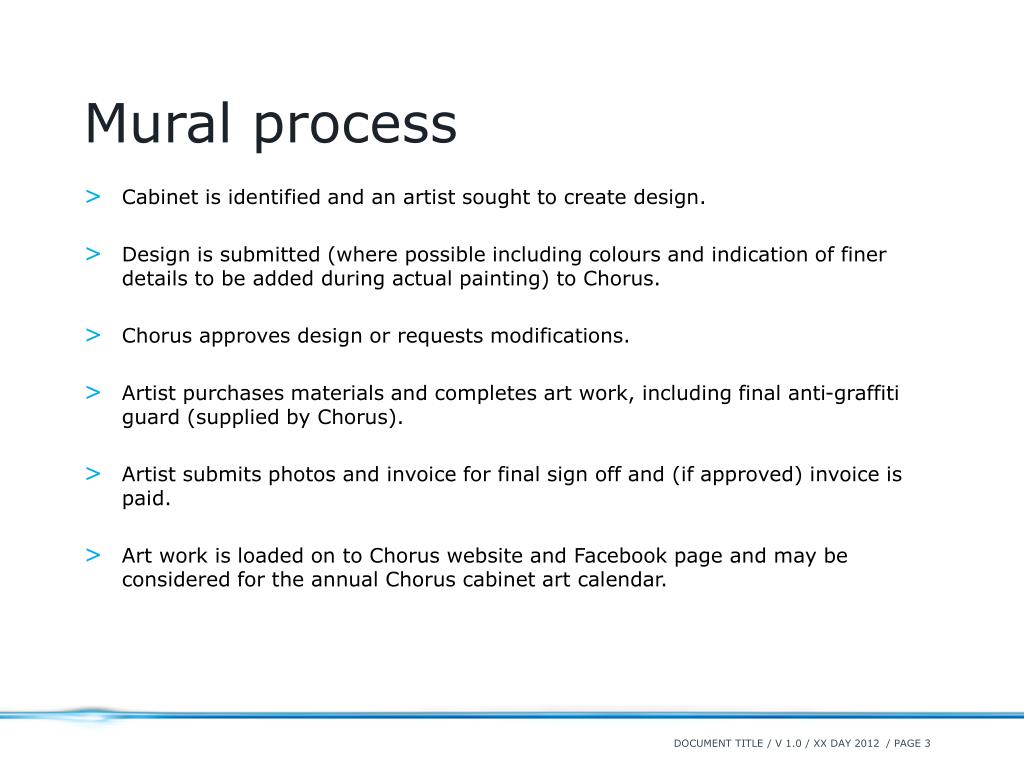 Mural process

> Cabinet is identified and an artist sought to create design.

> Design is submitted (where possible including colours and indication of finer details to be added during actual painting) to Chorus.

> Chorus approves design or requests modifications.

> Artist purchases materials and completes art work, including final anti-graffiti guard (supplied by Chorus).

> Artist submits photos and invoice for final sign off and (if approved) invoice is paid.

> Art work is loaded on to Chorus website and Facebook page and may be considered for the annual Chorus cabinet art calendar.

DOCUMENT TITLE / V 1.0 / XX DAY 2012 / PAGE 3